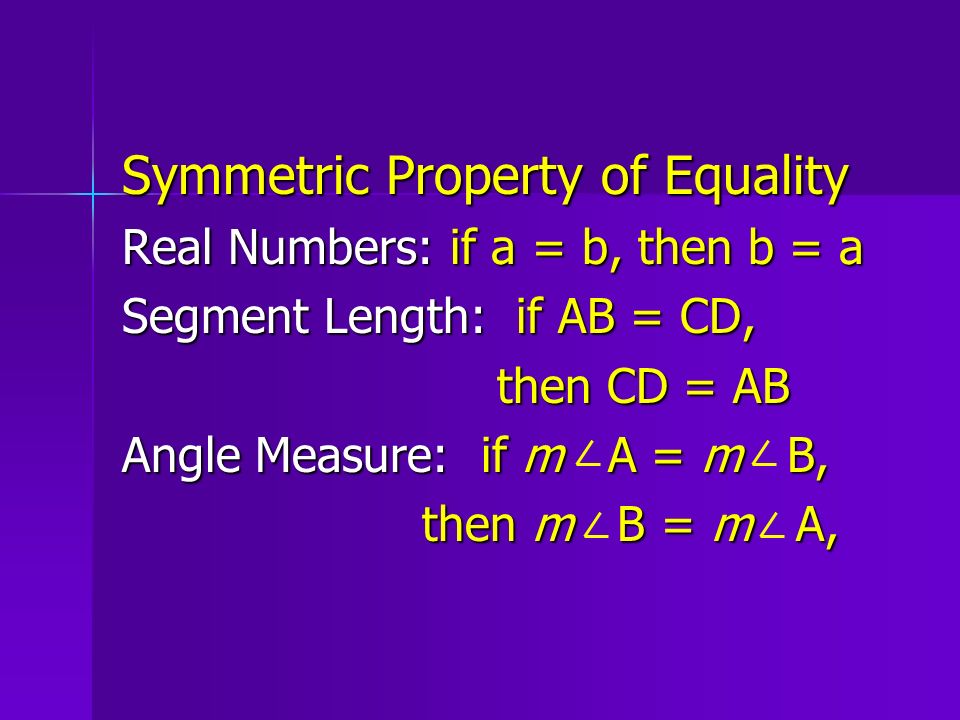 Symmetric Property of Equality

Real Numbers: if a = b, then b = a

Segment Length: if AB = CD, then CD = AB

Angle Measure: if $m\angle A = m\angle B$, then $m\angle B = m\angle A$,